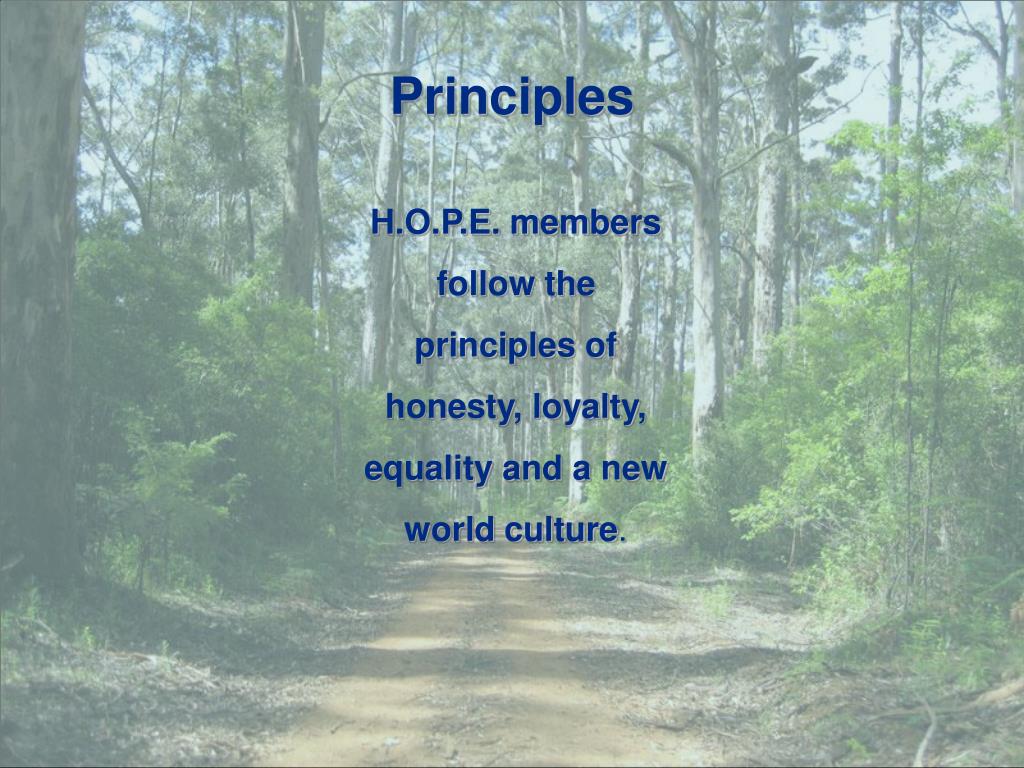 Principles

H.O.P.E. members follow the principles of honesty, loyalty, equality and a new world culture.